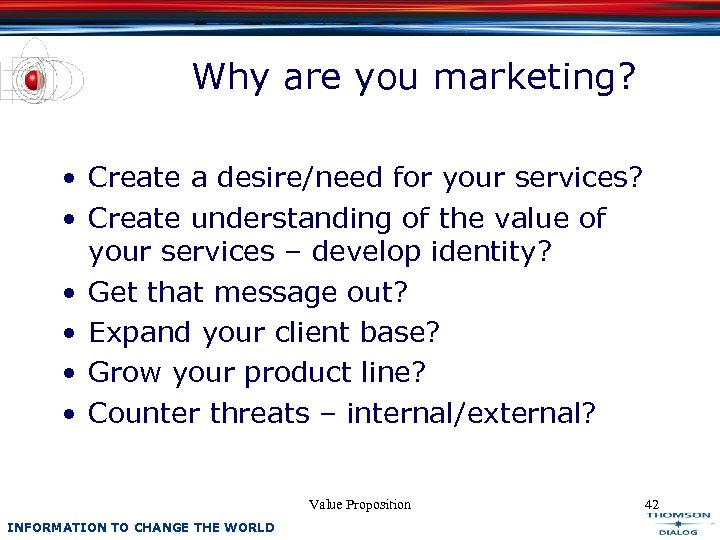 Why are you marketing?

• Create a desire/need for your services?
• Create understanding of the value of your services – develop identity?
• Get that message out?
• Expand your client base?
• Grow your product line?
• Counter threats – internal/external?

Value Proposition

42

INFORMATION TO CHANGE THE WORLD

THOMSON DIALOG